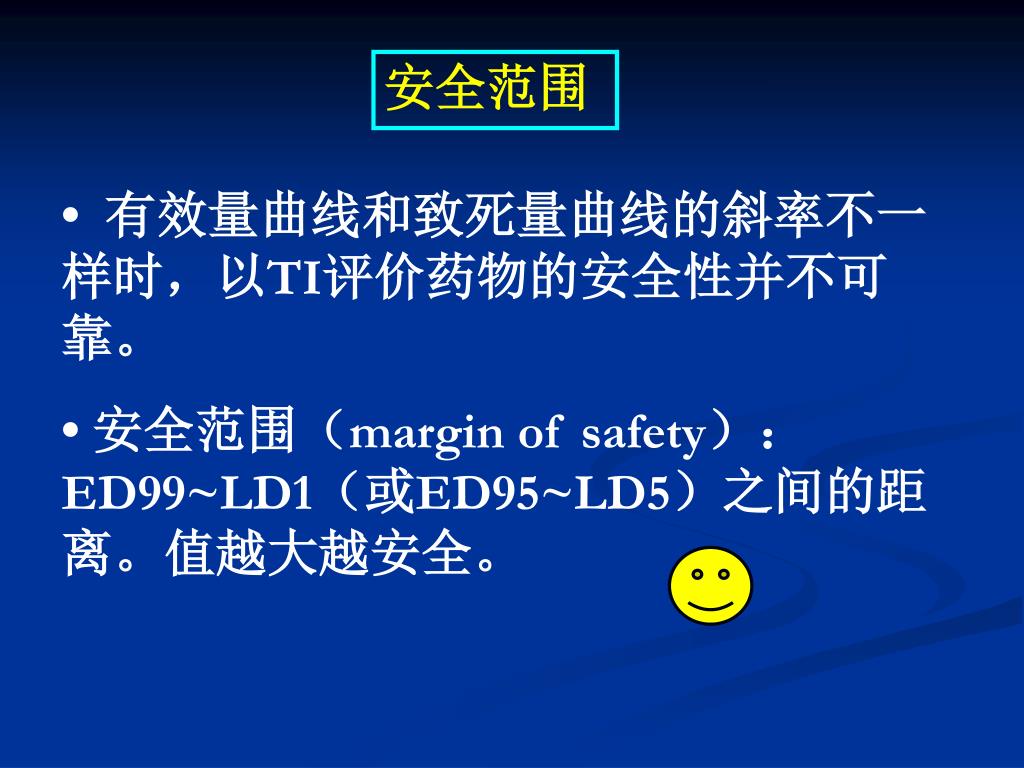 安全范围

• 有效量曲线和致死量曲线的斜率不一样时，以TI评价药物的安全性并不可靠。

• 安全范围（margin of safety）：ED99~LD1（或ED95~LD5）之间的距离。值越大越安全。